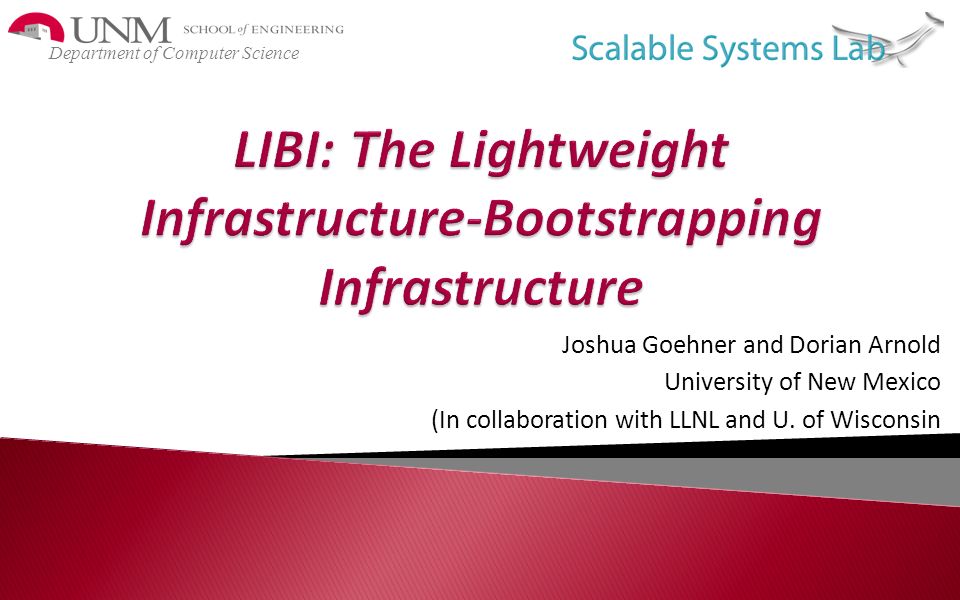 UNM SCHOOL of ENGINEERING
Department of Computer Science

Scalable Systems Lab

LIBI: The Lightweight Infrastructure-Bootstrapping Infrastructure

Joshua Goehner and Dorian Arnold
University of New Mexico
(In collaboration with LLNL and U. of Wisconsin